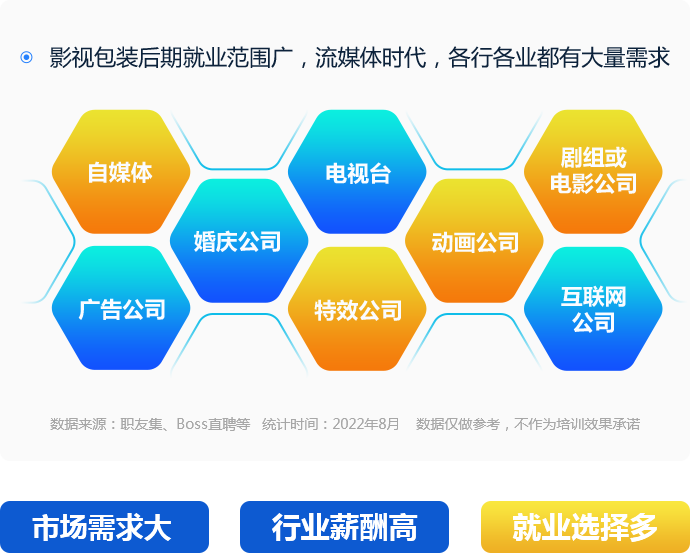 影视包装后期就业范围广，流媒体时代，各行各业都有大量需求

自媒体

电视台

剧组或电影公司

婚庆公司

动画公司

广告公司

特效公司

互联网公司

数据来源：职友集、Boss直聘等 统计时间：2022年8月 数据仅做参考，不作为培训效果承诺

市场需求大

行业薪酬高

就业选择多